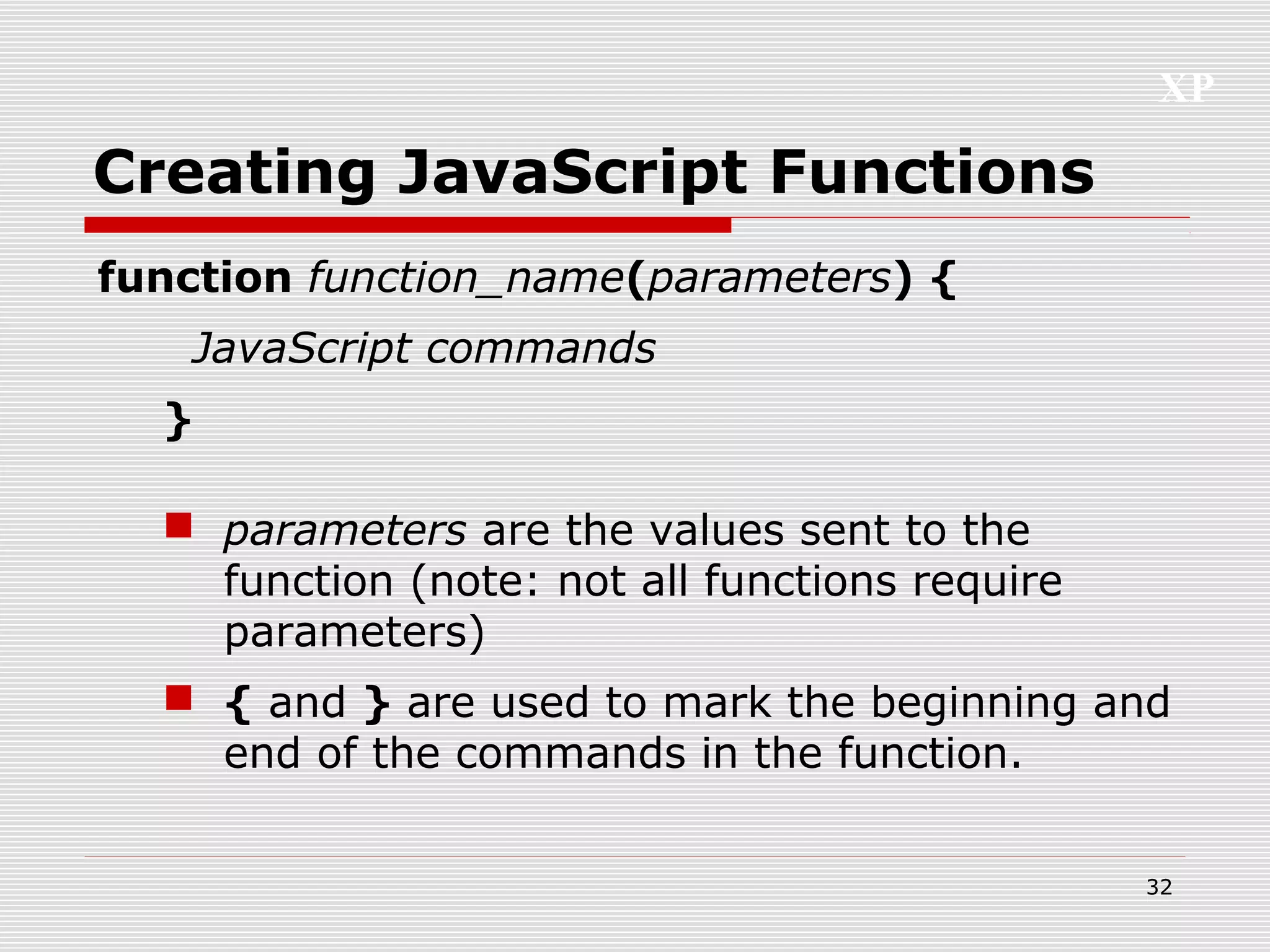 XP

Creating JavaScript Functions

function function_name(parameters) {
JavaScript commands
}

parameters are the values sent to the function (note: not all functions require parameters)

{ and } are used to mark the beginning and end of the commands in the function.

32